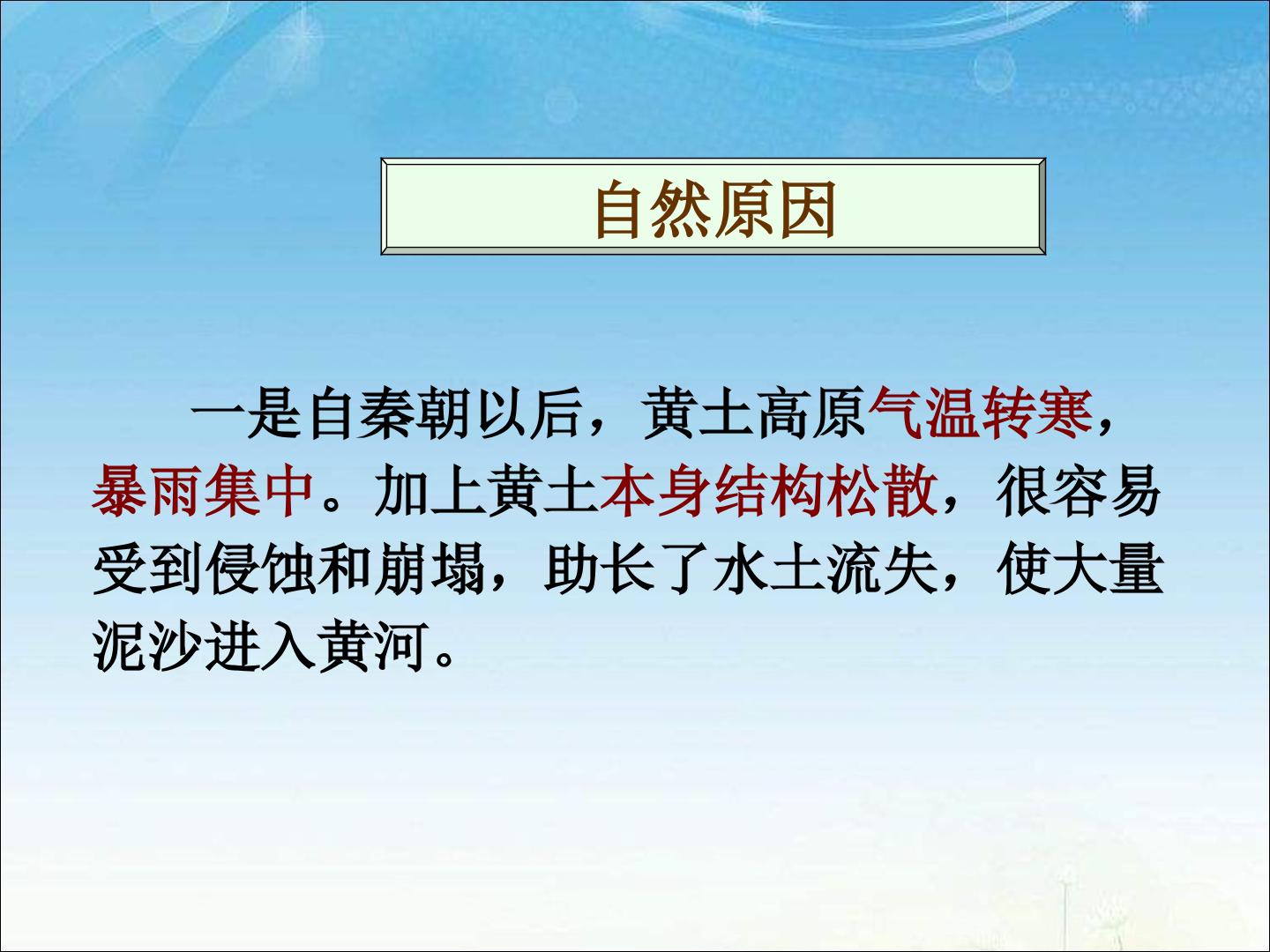 自然原因

一是自秦朝以后，黄土高原气温转寒，暴雨集中。加上黄土本身结构松散，很容易受到侵蚀和崩塌，助长了水土流失，使大量泥沙进入黄河。